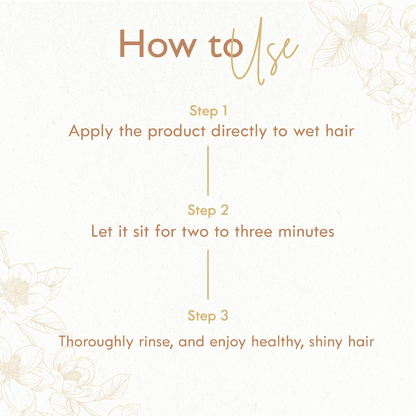 How to Use

Step 1
Apply the product directly to wet hair

Step 2
Let it sit for two to three minutes

Step 3
Thoroughly rinse, and enjoy healthy, shiny hair